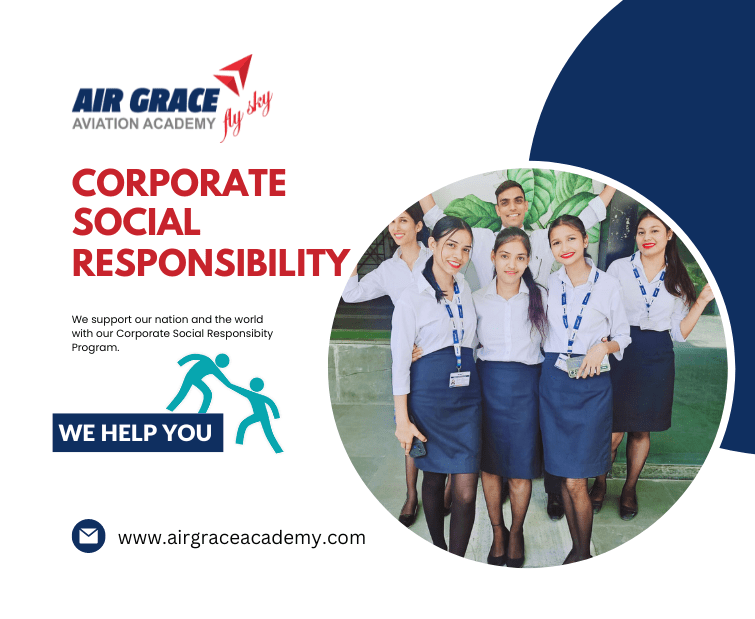 AIR GRACE
AVIATION ACADEMY
fly sky

CORPORATE SOCIAL RESPONSIBILITY

We support our nation and the world with our Corporate Social Responsibity Program.

WE HELP YOU

www.airgraceacademy.com